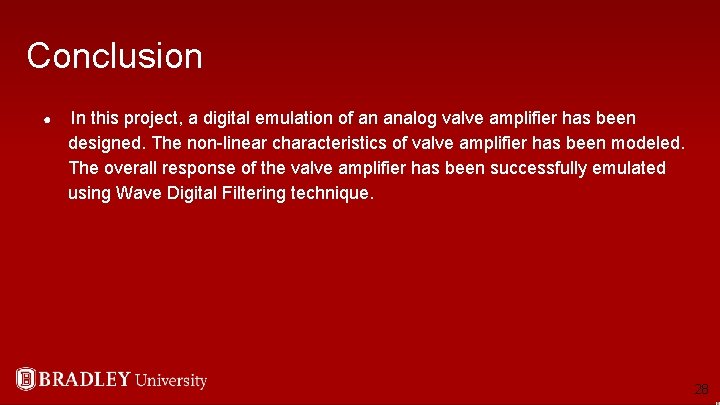 Conclusion

● In this project, a digital emulation of an analog valve amplifier has been designed. The non-linear characteristics of valve amplifier has been modeled. The overall response of the valve amplifier has been successfully emulated using Wave Digital Filtering technique.

BRADLEY University

28